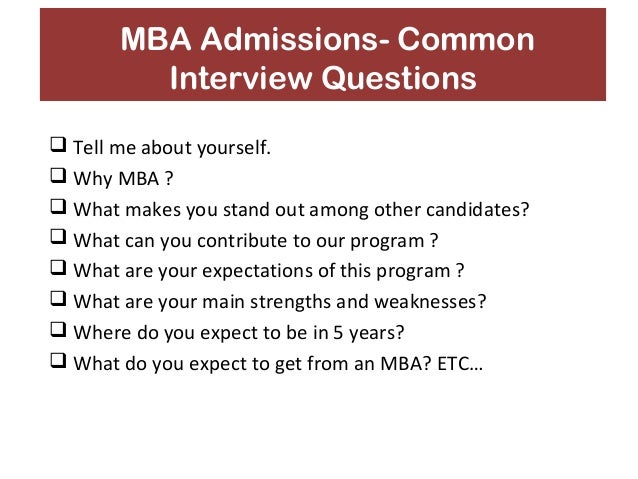 MBA Admissions- Common Interview Questions

❑ Tell me about yourself.
❑ Why MBA ?
❑ What makes you stand out among other candidates?
❑ What can you contribute to our program ?
❑ What are your expectations of this program ?
❑ What are your main strengths and weaknesses?
❑ Where do you expect to be in 5 years?
❑ What do you expect to get from an MBA? ETC…